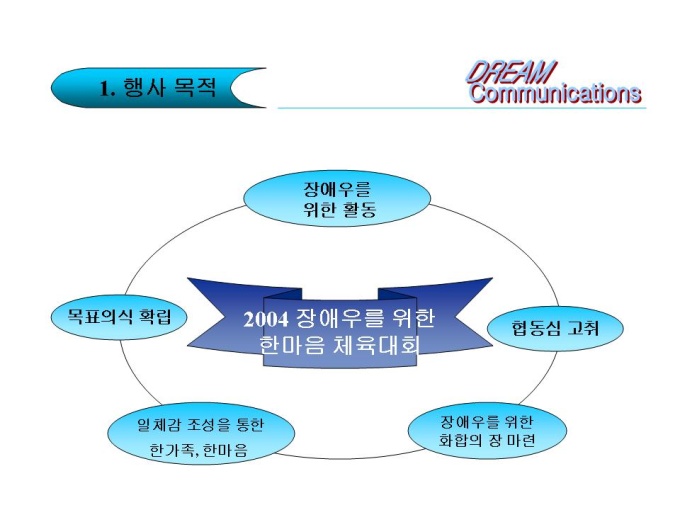 1. 행사 목적

DREAM Communications

장애우를 위한 활동

목표의식 확립

2004 장애우를 위한 한마음 체육대회

협동심 고취

일체감 조성을 통한 한가족, 한마음

장애우를 위한 화합의 장 마련